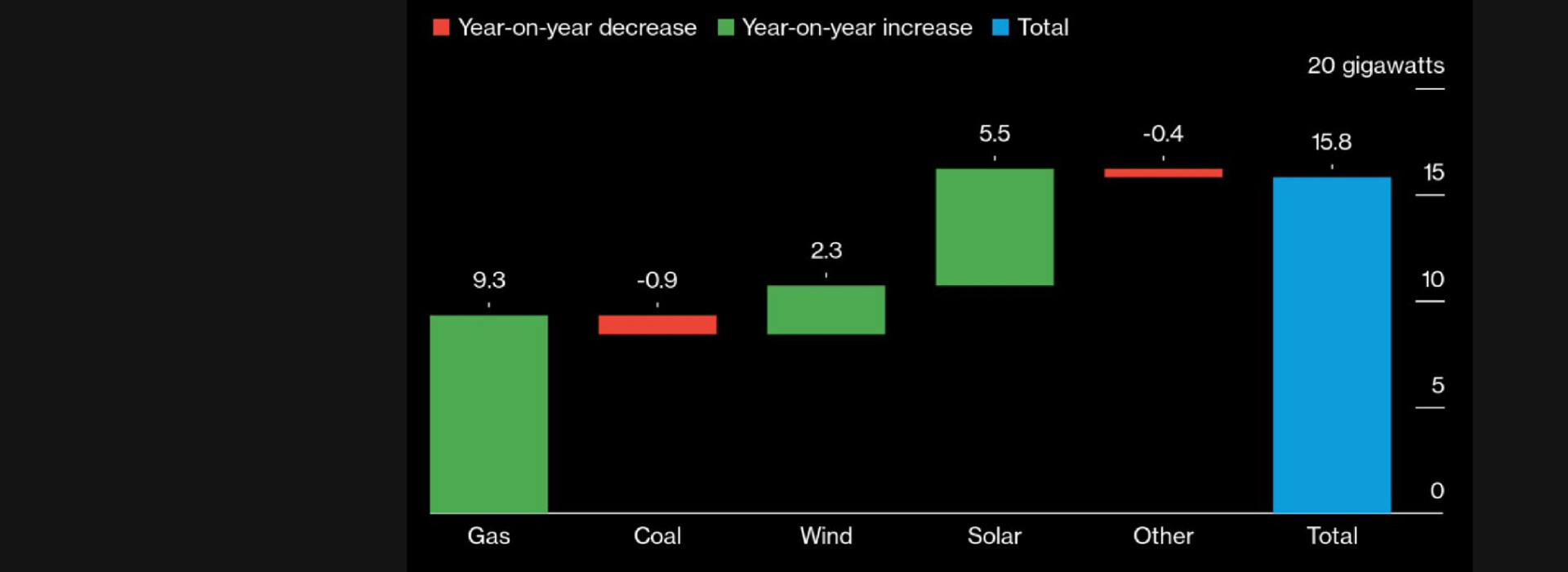 Year-on-year decrease Year-on-year increase Total

20 gigawatts
15
10
5
0

9.3
-0.9
2.3
5.5
-0.4
15.8

Gas Coal Wind Solar Other Total